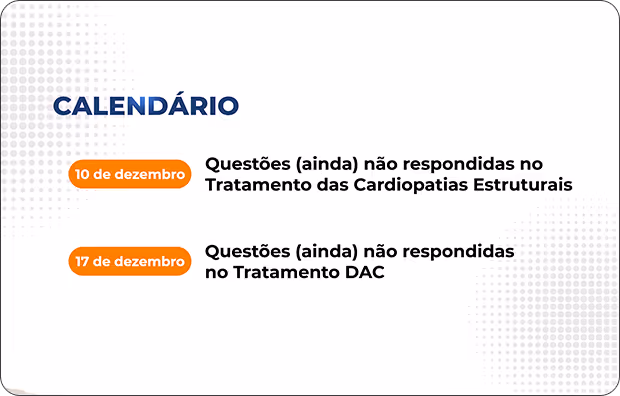 CALENDÁRIO

10 de dezembro

Questões (ainda) não respondidas no Tratamento das Cardiopatias Estruturais

17 de dezembro

Questões (ainda) não respondidas no Tratamento DAC